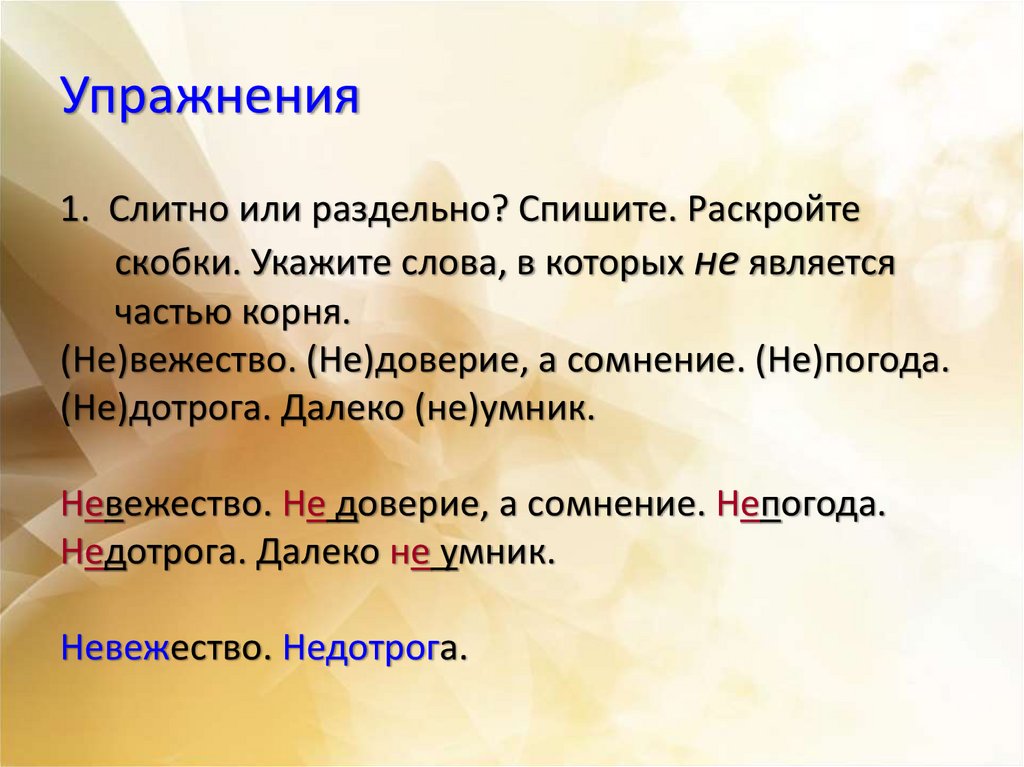 Упражнения

1. Слитно или раздельно? Спишите. Раскройте скобки. Укажите слова, в которых не является частью корня.

(Не)вежество. (Не)доверие, а сомнение. (Не)погода. (Не)дотрога. Далеко (не)умник.

Невежество. Не доверие, а сомнение. Непогода. Недотрога. Далеко не умник.

Невежество. Недотрога.